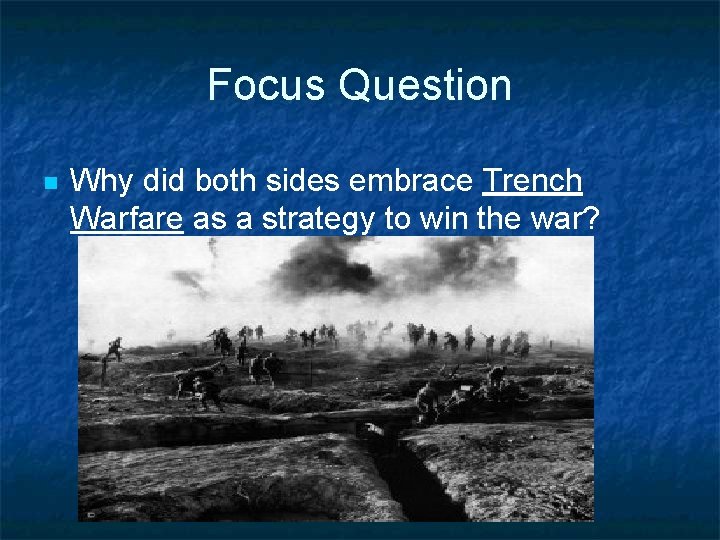 Focus Question

Why did both sides embrace Trench Warfare as a strategy to win the war?